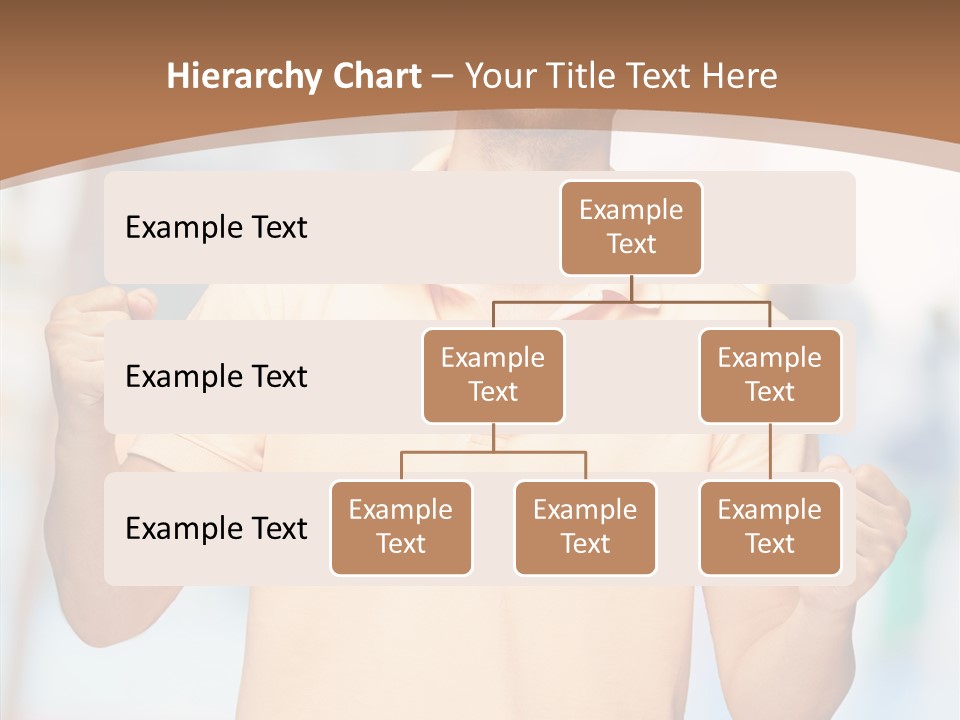 Hierarchy Chart – Your Title Text Here

Example Text

Example Text

Example Text

Example Text

Example Text

Example Text

Example Text

Example Text

Example Text